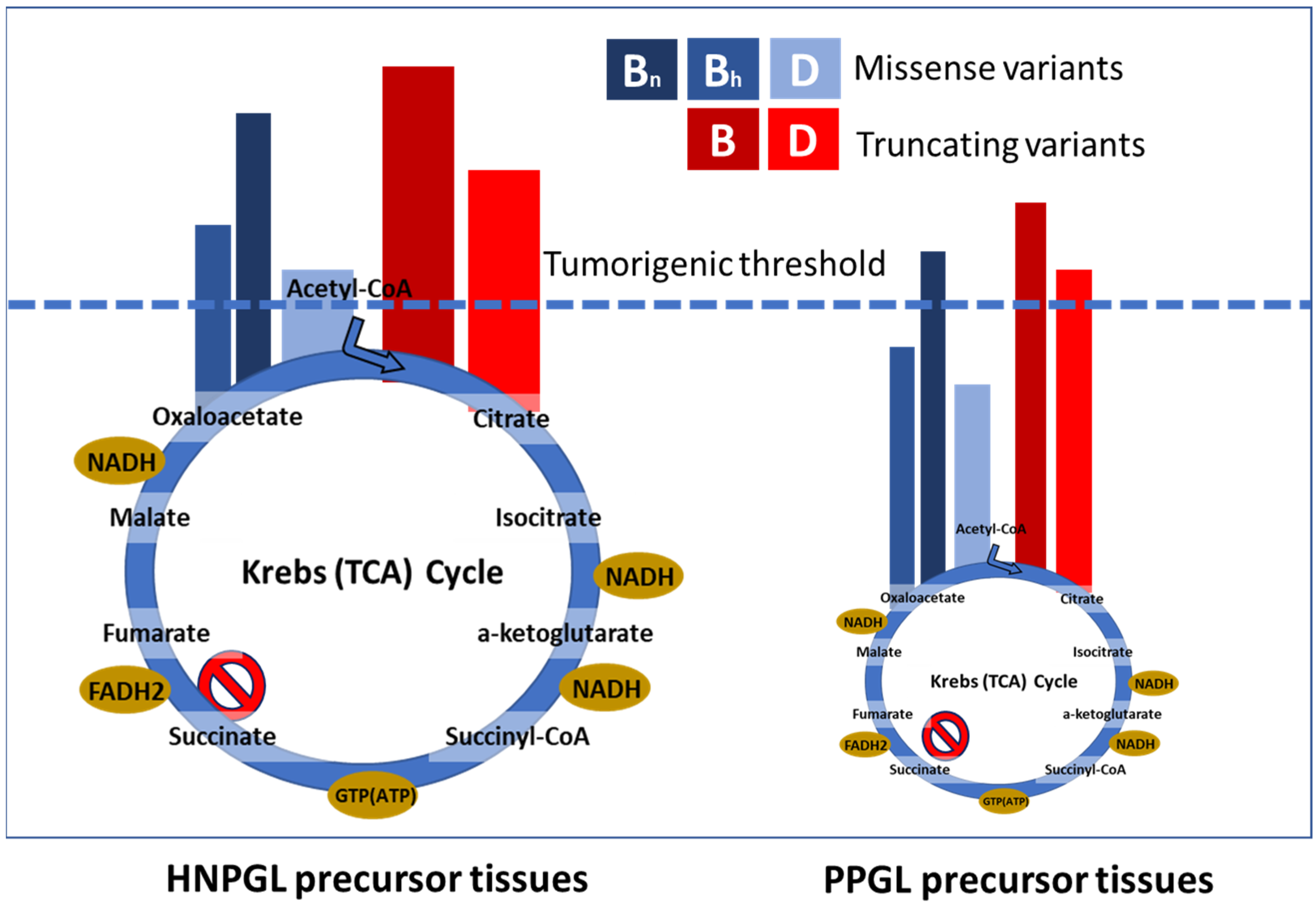 $B_n$ $B_h$ D Missense variants
B D Truncating variants

Tumorigenic threshold

Acetyl-CoA
Oxaloacetate
Citrate
NADH
Malate
Isocitrate
Krebs (TCA) Cycle
NADH
Fumarate
a-ketoglutarate
FADH2
NADH
Succinate
Succinyl-CoA
GTP(ATP)

Acetyl-CoA
Oxaloacetate
Citrate
NADH
Malate
Isocitrate
Krebs (TCA) Cycle
NADH
Fumarate
a-ketoglutarate
FADH2
NADH
Succinate
Succinyl-CoA
GTP(ATP)

HNPGL precursor tissues

PPGL precursor tissues